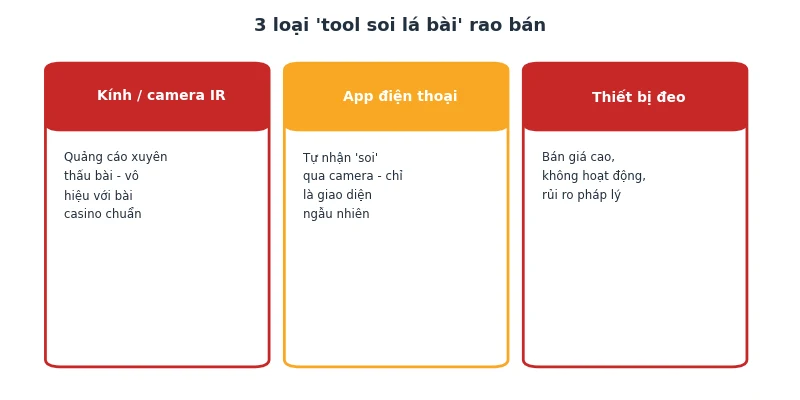 3 loại 'tool soi lá bài' rao bán

Kính / camera IR

Quảng cáo xuyên thấu bài - vô hiệu với bài casino chuẩn

App điện thoại

Tự nhận 'soi' qua camera - chỉ là giao diện ngẫu nhiên

Thiết bị đeo

Bán giá cao, không hoạt động, rủi ro pháp lý